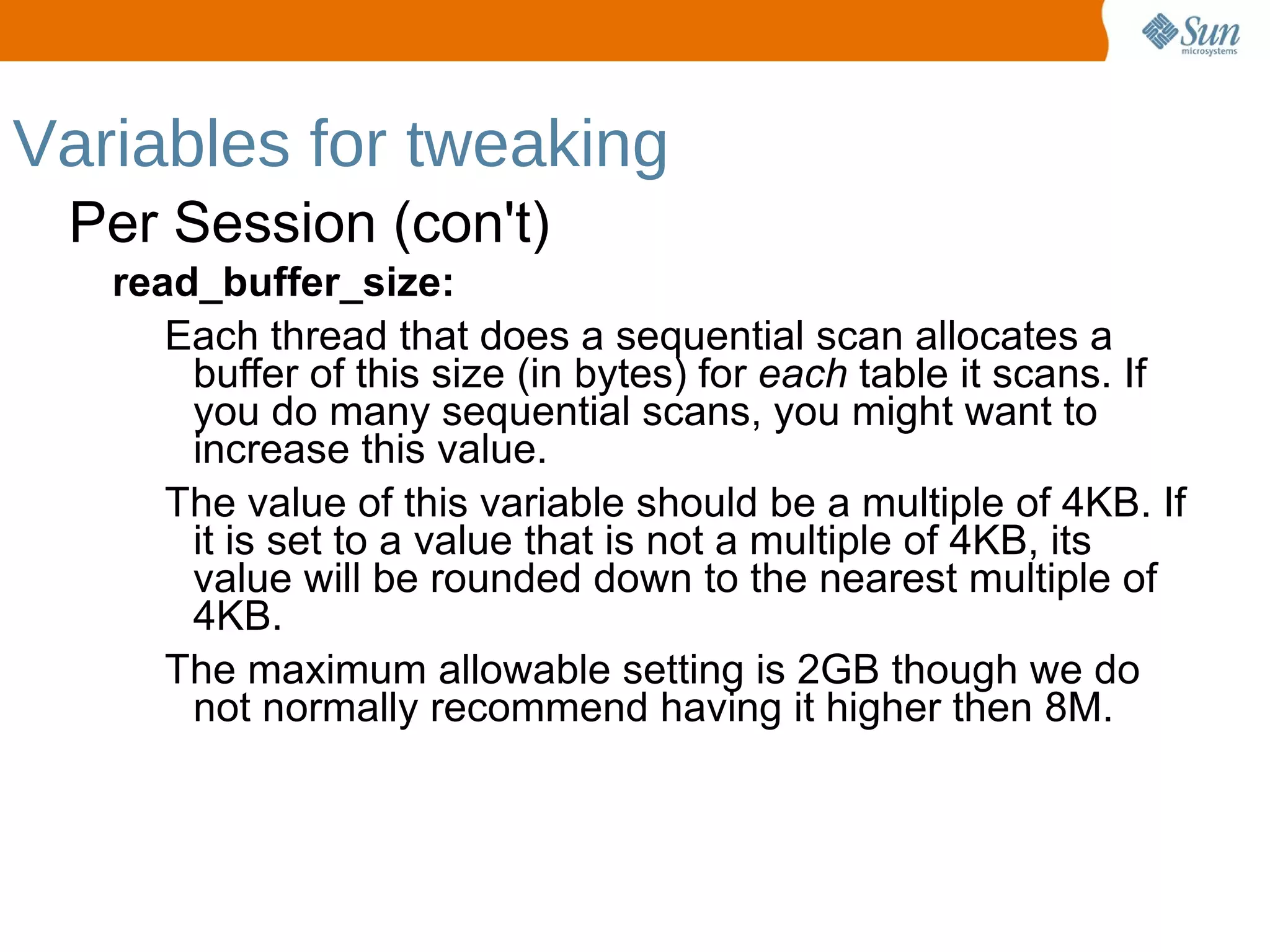 Sun microsystems

Variables for tweaking

Per Session (con't)

read_buffer_size:

Each thread that does a sequential scan allocates a buffer of this size (in bytes) for each table it scans. If you do many sequential scans, you might want to increase this value.

The value of this variable should be a multiple of 4KB. If it is set to a value that is not a multiple of 4KB, its value will be rounded down to the nearest multiple of 4KB.

The maximum allowable setting is 2GB though we do not normally recommend having it higher then 8M.